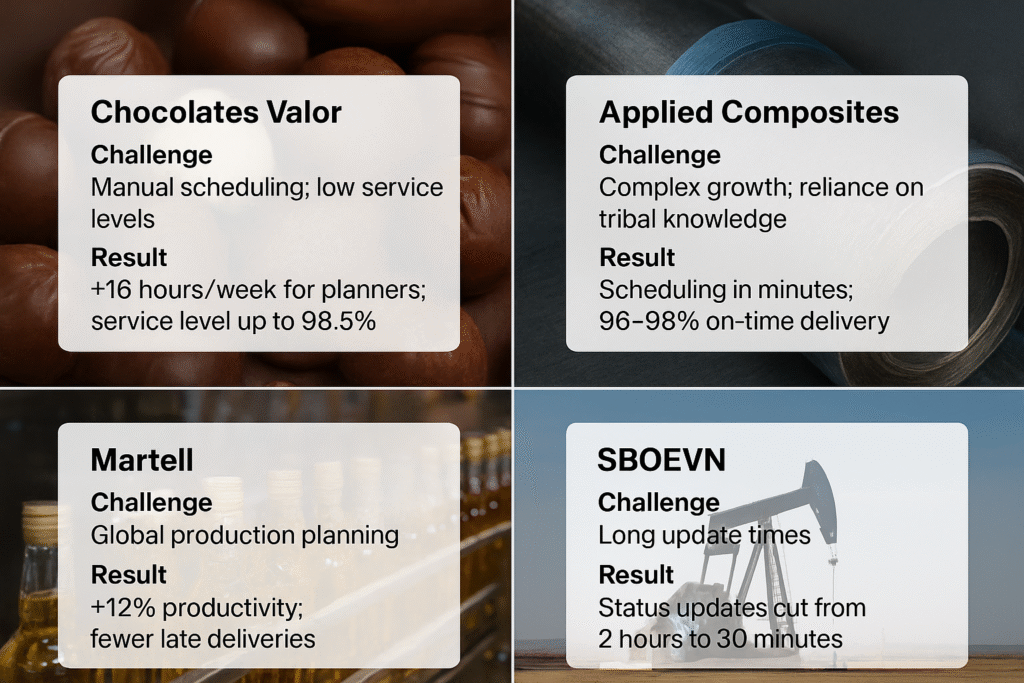 Chocolates Valor

Challenge
Manual scheduling; low service levels

Result
+16 hours/week for planners; service level up to 98.5%

Applied Composites

Challenge
Complex growth; reliance on tribal knowledge

Result
Scheduling in minutes; 96–98% on-time delivery

Martell

Challenge
Global production planning

Result
+12% productivity; fewer late deliveries

SBOEVN

Challenge
Long update times

Result
Status updates cut from 2 hours to 30 minutes